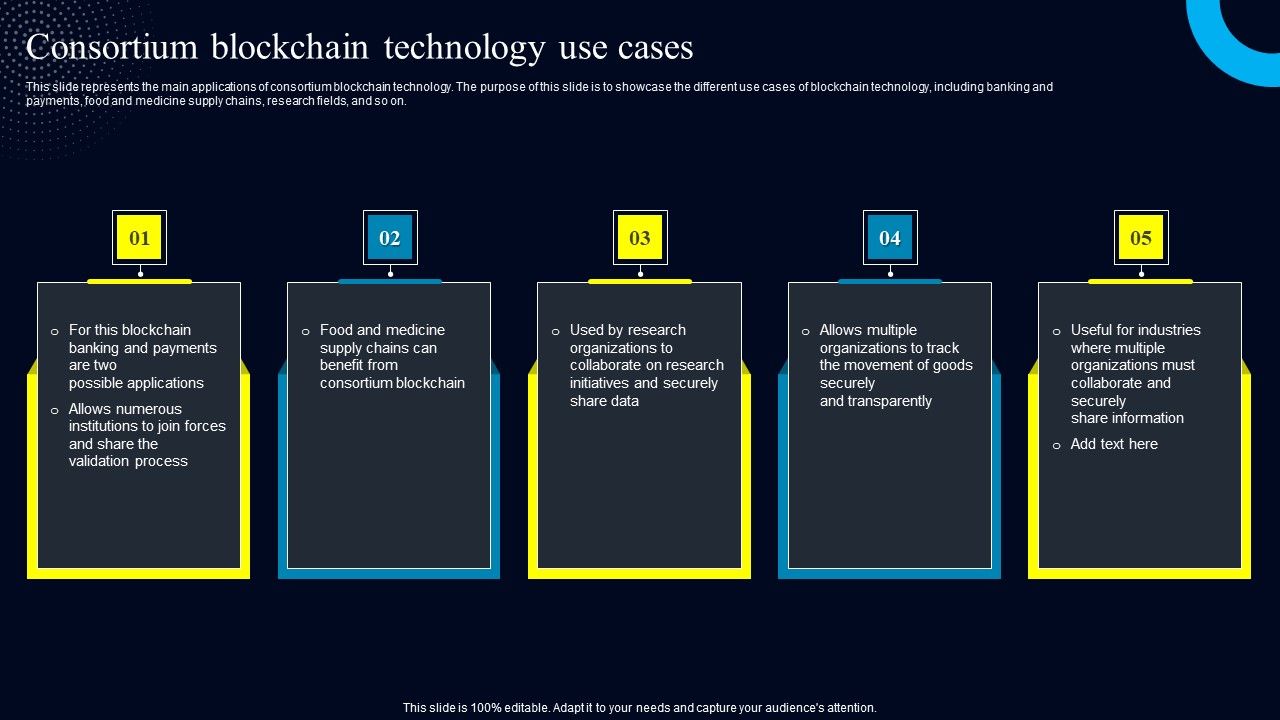 Consortium blockchain technology use cases

This slide represents the main applications of consortium blockchain technology. The purpose of this slide is to showcase the different use cases of blockchain technology, including banking and payments, food and medicine supply chains, research fields, and so on.

01

o For this blockchain banking and payments are two possible applications
o Allows numerous institutions to join forces and share the validation process

02

o Food and medicine supply chains can benefit from consortium blockchain

03

o Used by research organizations to collaborate on research initiatives and securely share data

04

o Allows multiple organizations to track the movement of goods securely and transparently

05

o Useful for industries where multiple organizations must collaborate and securely share information
o Add text here

This slide is 100% editable. Adapt it to your needs and capture your audience's attention.